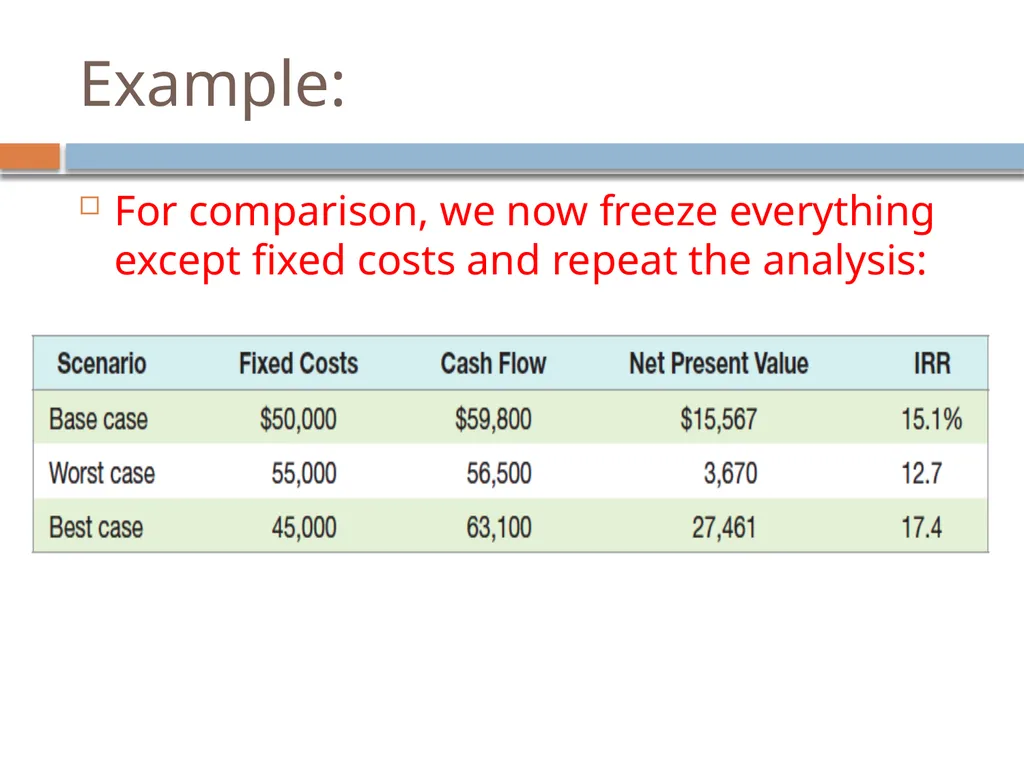 Example:

For comparison, we now freeze everything except fixed costs and repeat the analysis:

| Scenario | Fixed Costs | Cash Flow | Net Present Value | IRR |
|---|---|---|---|---|
| Base case | \$50,000 | \$59,800 | \$15,567 | 15.1% |
| Worst case | 55,000 | 56,500 | 3,670 | 12.7 |
| Best case | 45,000 | 63,100 | 27,461 | 17.4 |